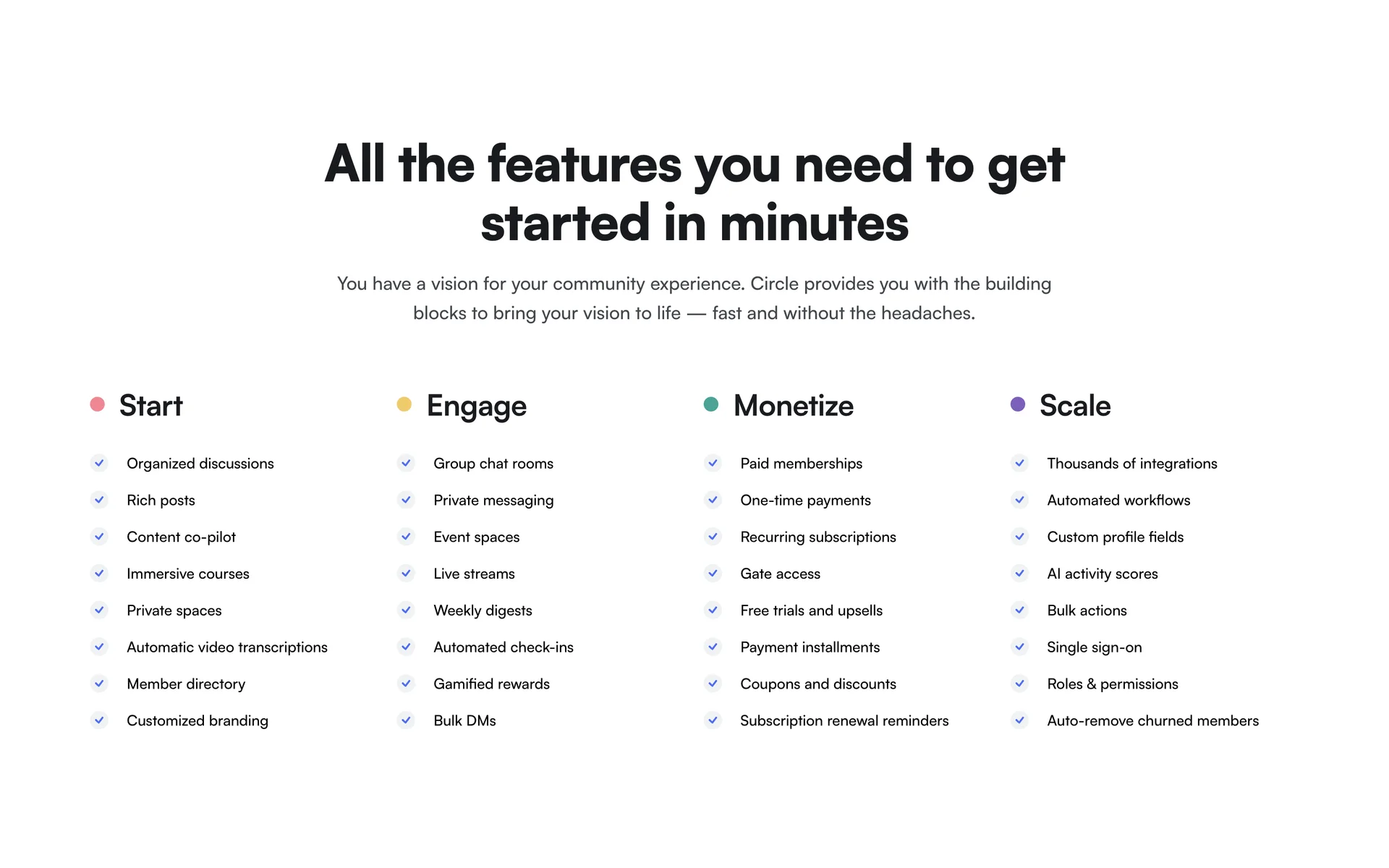 All the features you need to get started in minutes

You have a vision for your community experience. Circle provides you with the building blocks to bring your vision to life — fast and without the headaches.

Start

Organized discussions
Rich posts
Content co-pilot
Immersive courses
Private spaces
Automatic video transcriptions
Member directory
Customized branding

Engage

Group chat rooms
Private messaging
Event spaces
Live streams
Weekly digests
Automated check-ins
Gamified rewards
Bulk DMs

Monetize

Paid memberships
One-time payments
Recurring subscriptions
Gate access
Free trials and upsells
Payment installments
Coupons and discounts
Subscription renewal reminders

Scale

Thousands of integrations
Automated workflows
Custom profile fields
AI activity scores
Bulk actions
Single sign-on
Roles & permissions
Auto-remove churned members